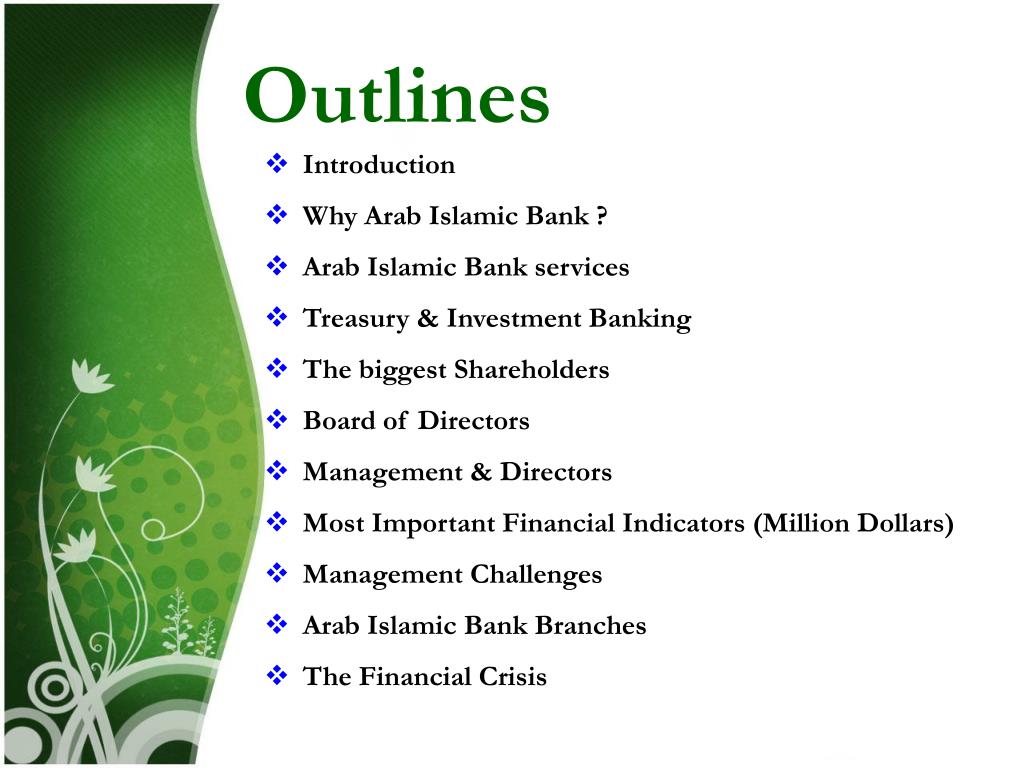 Outlines

❖ Introduction
❖ Why Arab Islamic Bank ?
❖ Arab Islamic Bank services
❖ Treasury & Investment Banking
❖ The biggest Shareholders
❖ Board of Directors
❖ Management & Directors
❖ Most Important Financial Indicators (Million Dollars)
❖ Management Challenges
❖ Arab Islamic Bank Branches
❖ The Financial Crisis